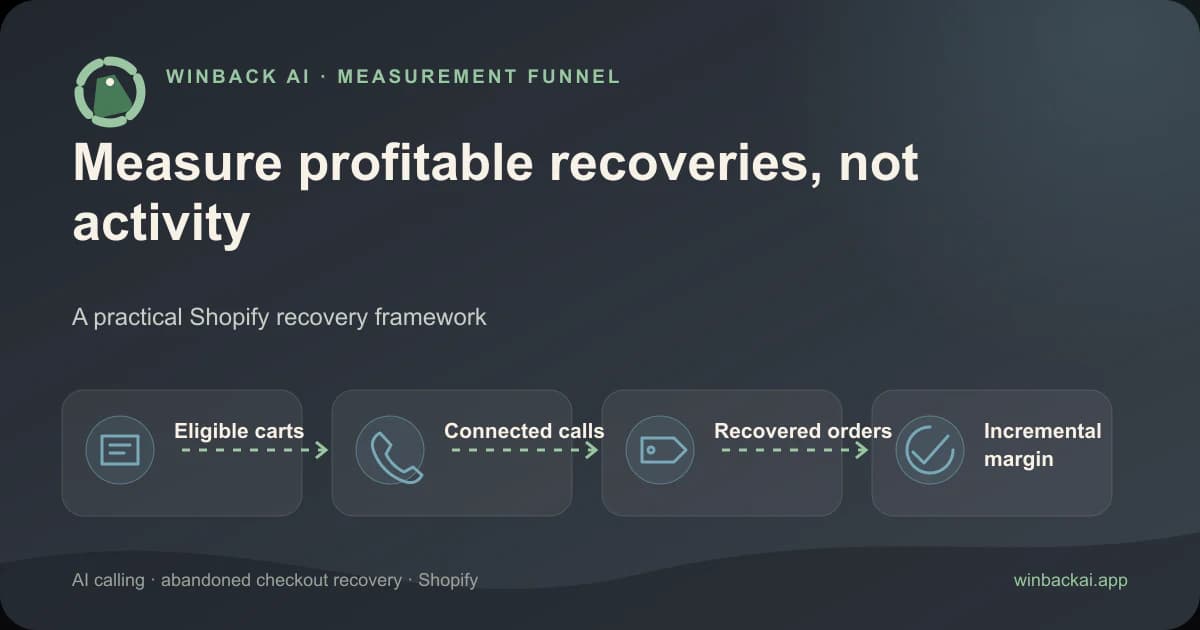 WINBACK AI · MEASUREMENT FUNNEL

Measure profitable recoveries, not activity

A practical Shopify recovery framework

Eligible carts

Connected calls

Recovered orders

Incremental margin

AI calling · abandoned checkout recovery · Shopify

winbackai.app